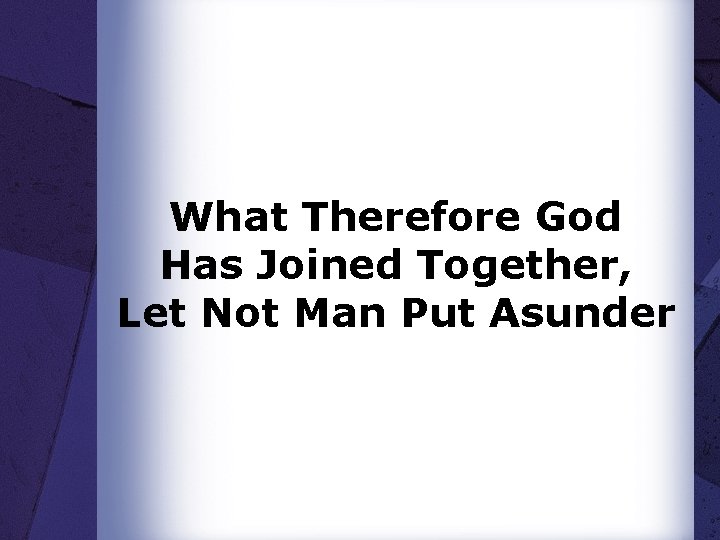 What Therefore God Has Joined Together, Let Not Man Put Asunder